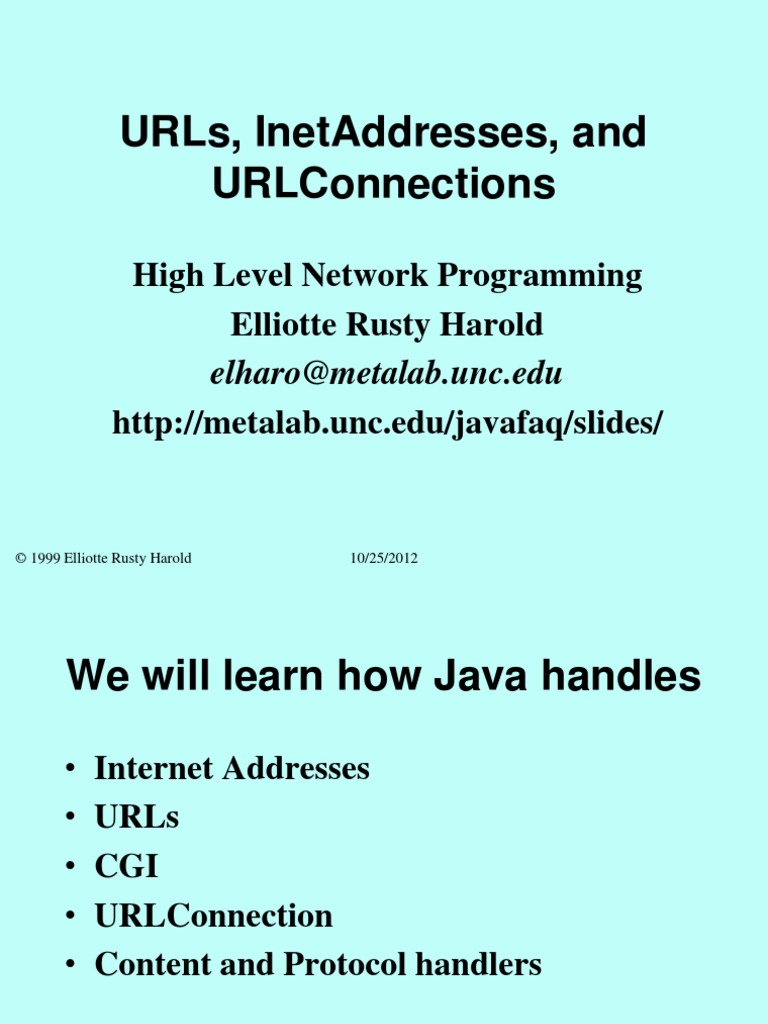 URLs, InetAddresses, and URLConnections

High Level Network Programming
Elliotte Rusty Harold
elharo@metalab.unc.edu
http://metalab.unc.edu/javafaq/slides/

© 1999 Elliotte Rusty Harold

10/25/2012

We will learn how Java handles

• Internet Addresses
• URLs
• CGI
• URLConnection
• Content and Protocol handlers